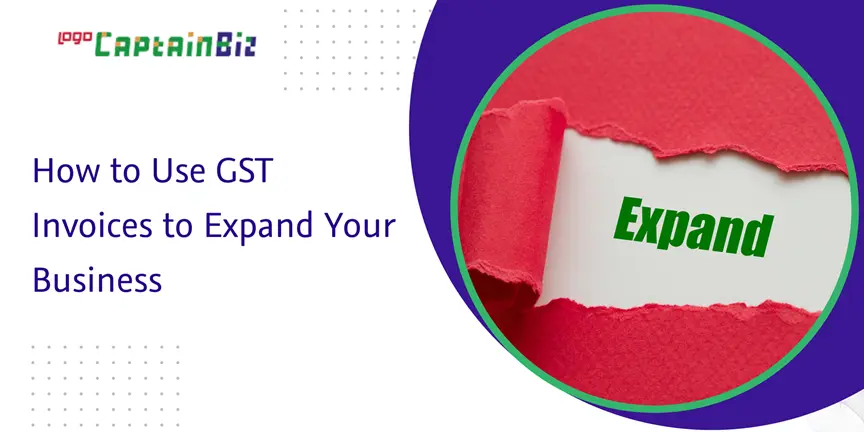 logo CaptainBiz

How to Use GST Invoices to Expand Your Business

Expand